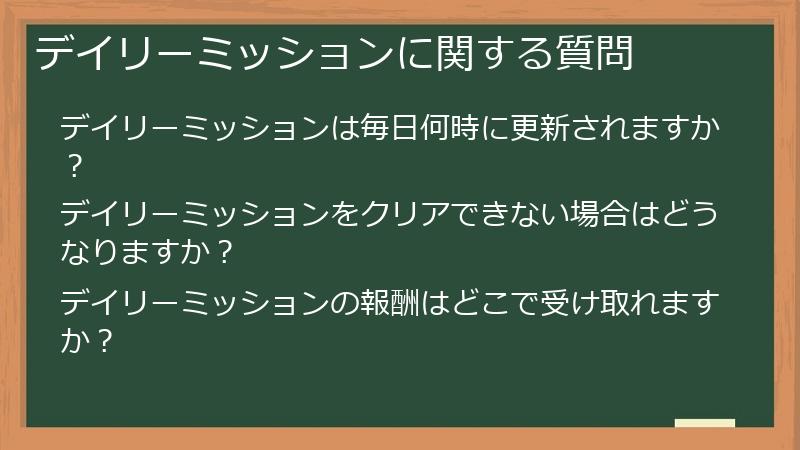 デイリーミッションに関する質問

デイリーミッションは毎日何時に更新されますか？

デイリーミッションをクリアできない場合はどうなりますか？

デイリーミッションの報酬はどこで受け取れますか？